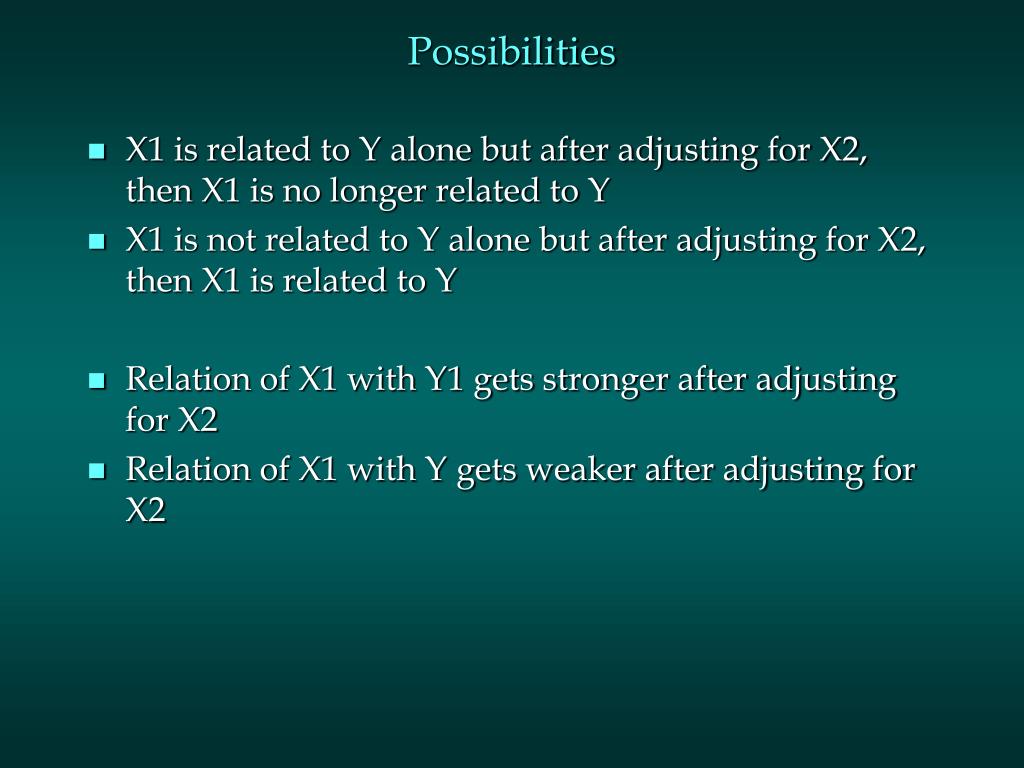 Possibilities

- X1 is related to Y alone but after adjusting for X2, then X1 is no longer related to Y
- X1 is not related to Y alone but after adjusting for X2, then X1 is related to Y

- Relation of X1 with Y1 gets stronger after adjusting for X2
- Relation of X1 with Y gets weaker after adjusting for X2